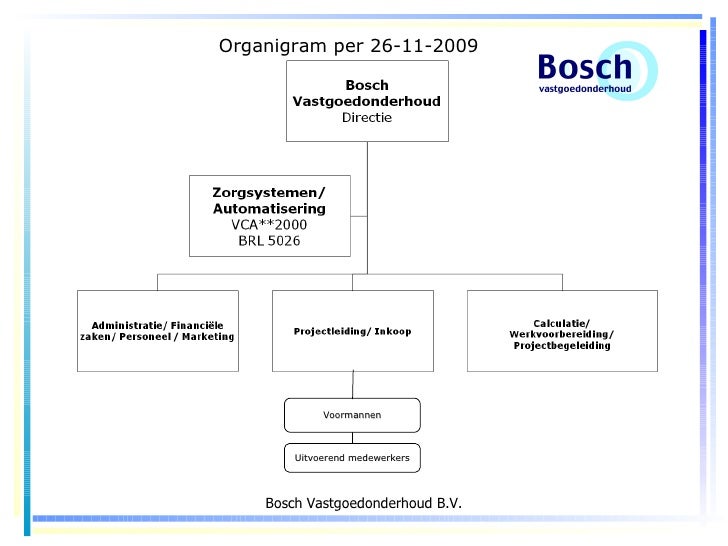 Organigram per 26-11-2009

Bosch
vastgoedonderhoud

Bosch Vastgoedonderhoud
Directie

Zorgsystemen/ Automatisering
VCA**2000
BRL 5026

Administratie/ Financiële zaken/ Personeel / Marketing

Projectleiding/ Inkoop

Calculatie/ Werkvoorbereiding/ Projectbegeleiding

Voormannen

Uitvoerend medewerkers

Bosch Vastgoedonderhoud B.V.